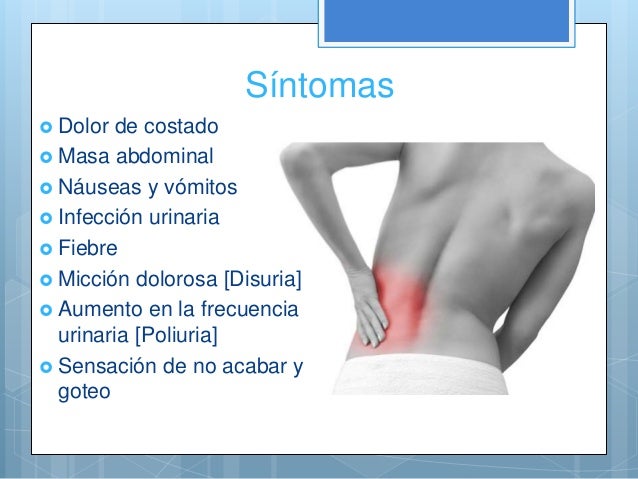 Síntomas

- Dolor de costado
- Masa abdominal
- Náuseas y vómitos
- Infección urinaria
- Fiebre
- Micción dolorosa [Disuria]
- Aumento en la frecuencia urinaria [Poliuria]
- Sensación de no acabar y goteo